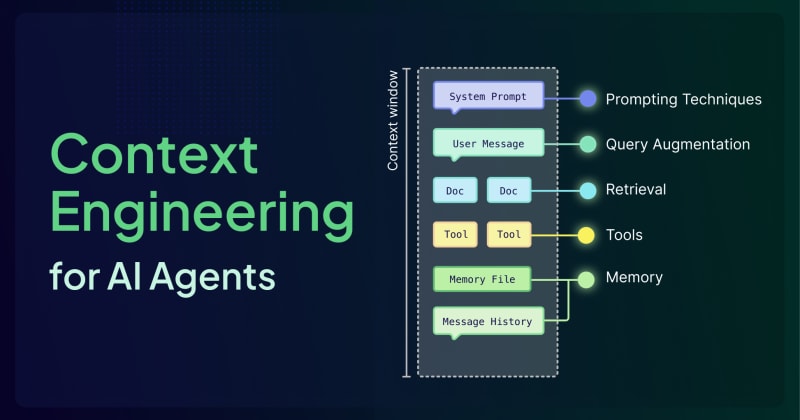 Context Engineering
for AI Agents

Context window

System Prompt
User Message
Doc
Doc
Tool
Tool
Memory File
Message History

Prompting Techniques
Query Augmentation
Retrieval
Tools
Memory